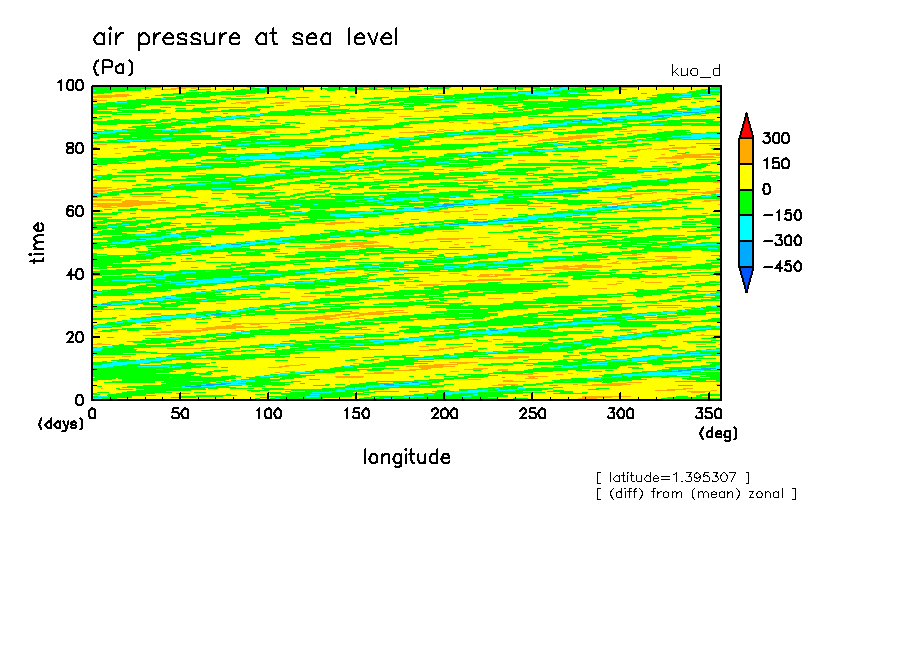 air pressure at sea level
(Pa)
kuo_d

100
80
60
40
20
0
time
(days)

0 50 100 150 200 250 300 350
(deg)
longitude

300
150
0
−150
−300
−450

[ latitude=1.395307 ]
[ (diff) from (mean) zonal ]